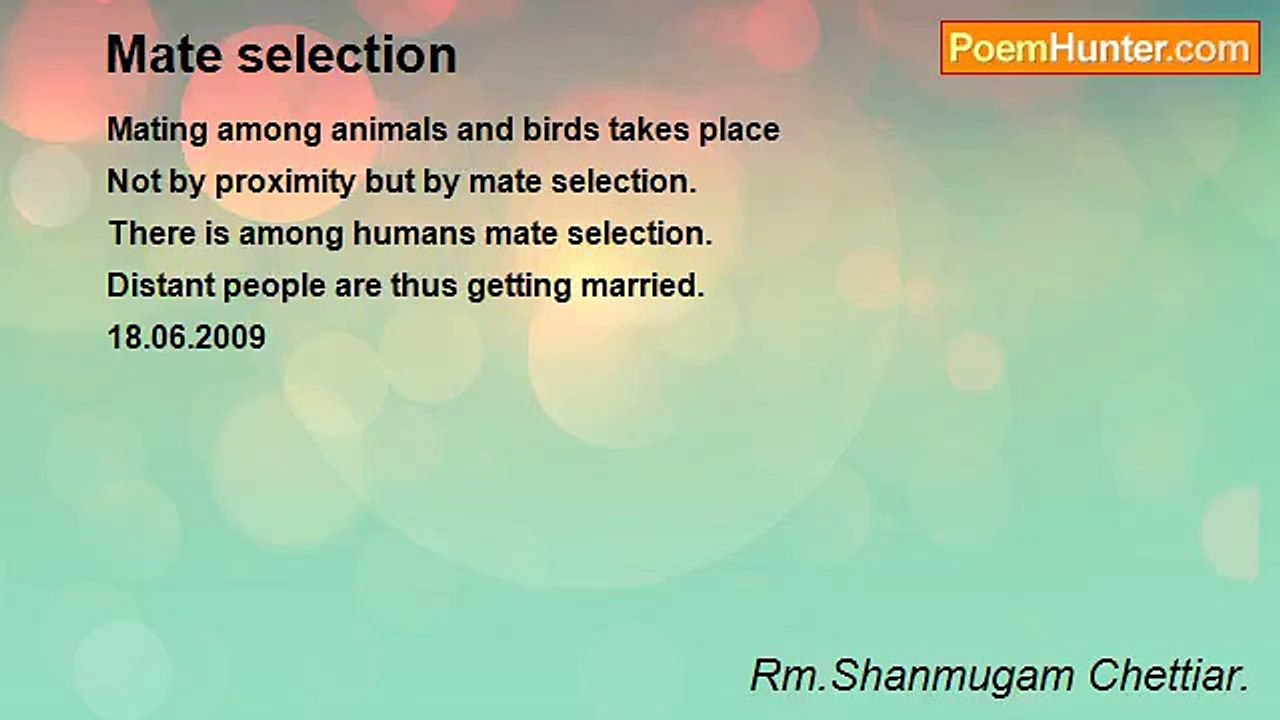 Mate selection

PoemHunter.com

Mating among animals and birds takes place
Not by proximity but by mate selection.
There is among humans mate selection.
Distant people are thus getting married.
18.06.2009

Rm.Shanmugam Chettiar.